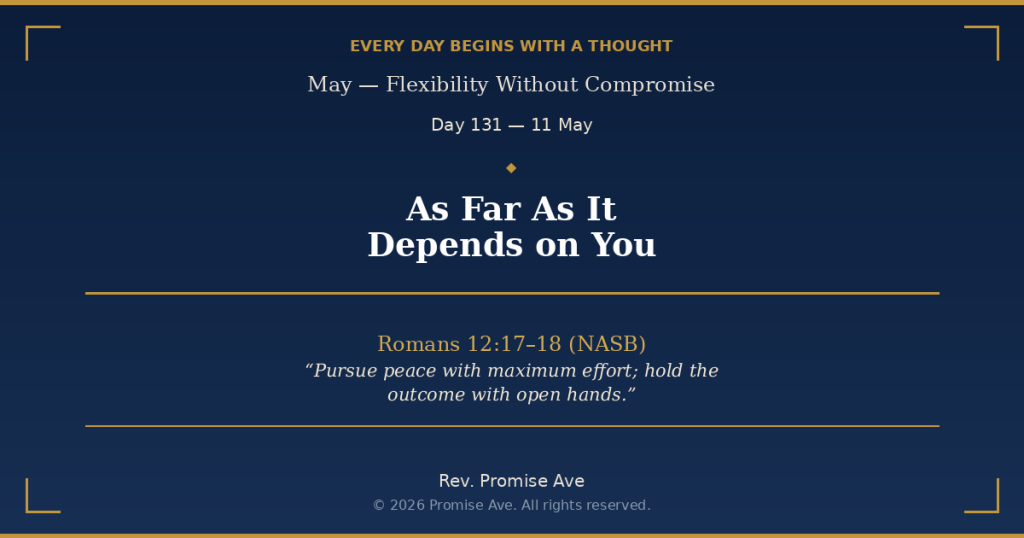 EVERY DAY BEGINS WITH A THOUGHT

May — Flexibility Without Compromise

Day 131 — 11 May

As Far As It Depends on You

Romans 12:17–18 (NASB)

“Pursue peace with maximum effort; hold the outcome with open hands.”

Rev. Promise Ave

© 2026 Promise Ave. All rights reserved.